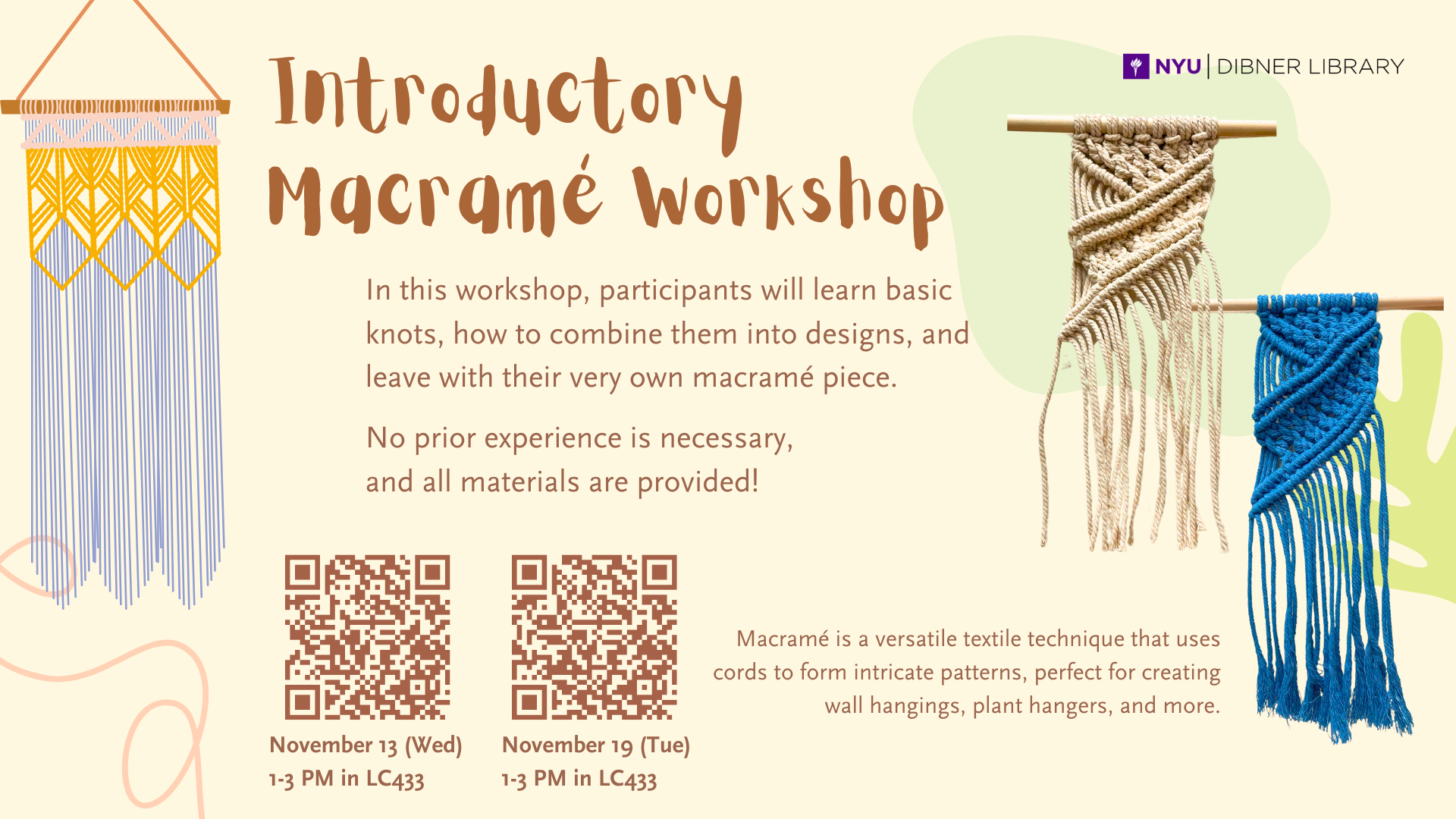 NYU | DIBNER LIBRARY

Introductory Macramé Workshop

In this workshop, participants will learn basic knots, how to combine them into designs, and leave with their very own macramé piece.

No prior experience is necessary, and all materials are provided!

November 13 (Wed)
1-3 PM in LC433

November 19 (Tue)
1-3 PM in LC433

Macramé is a versatile textile technique that uses cords to form intricate patterns, perfect for creating wall hangings, plant hangers, and more.